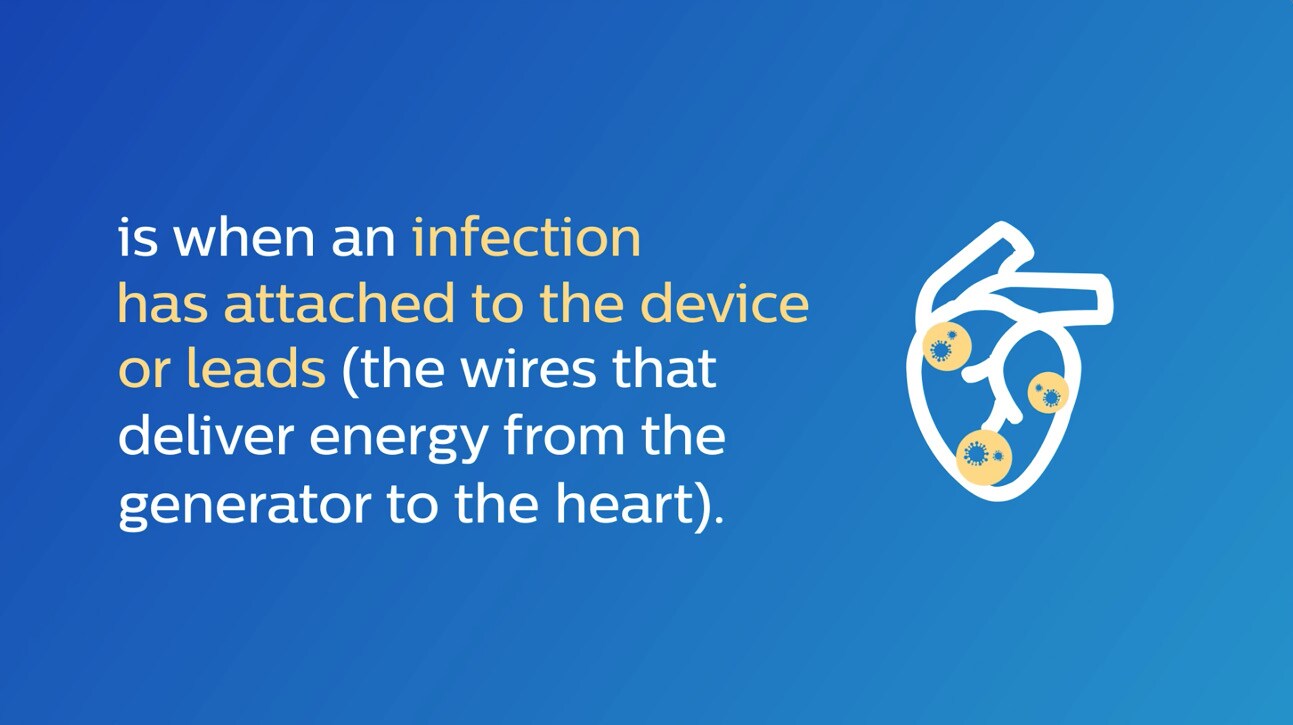 is when an infection has attached to the device or leads (the wires that deliver energy from the generator to the heart).